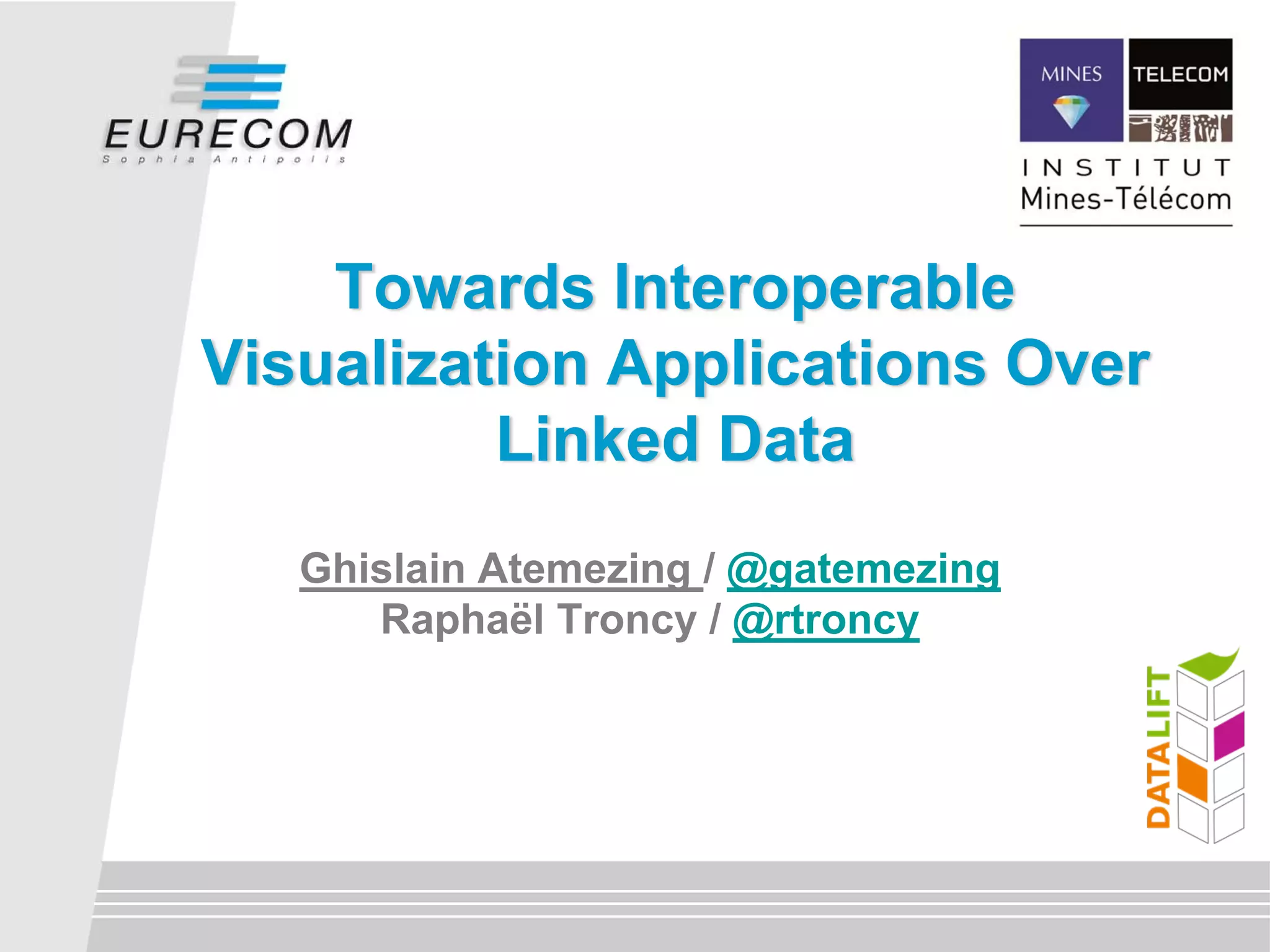 EURECOM
Sophia Antipolis

MINES TELECOM
INSTITUT
Mines-Télécom

Towards Interoperable Visualization Applications Over Linked Data

Ghislain Atemezing / @gatemezing
Raphaël Troncy / @rtroncy

DATALIFT